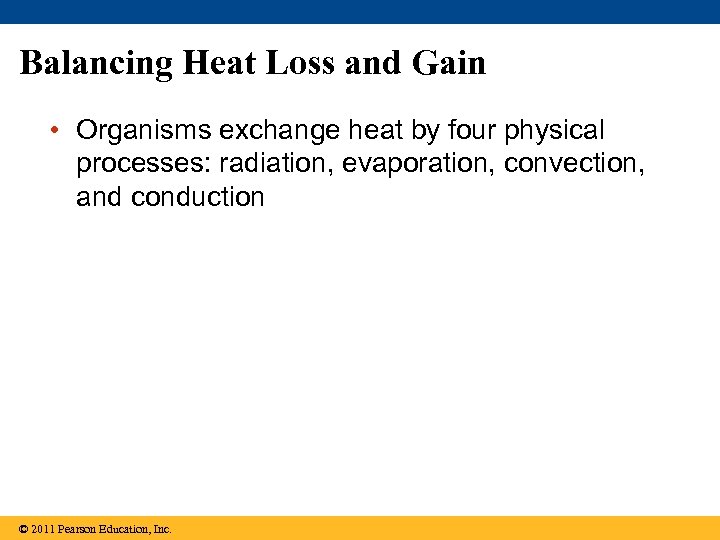 Balancing Heat Loss and Gain

• Organisms exchange heat by four physical processes: radiation, evaporation, convection, and conduction

© 2011 Pearson Education, Inc.